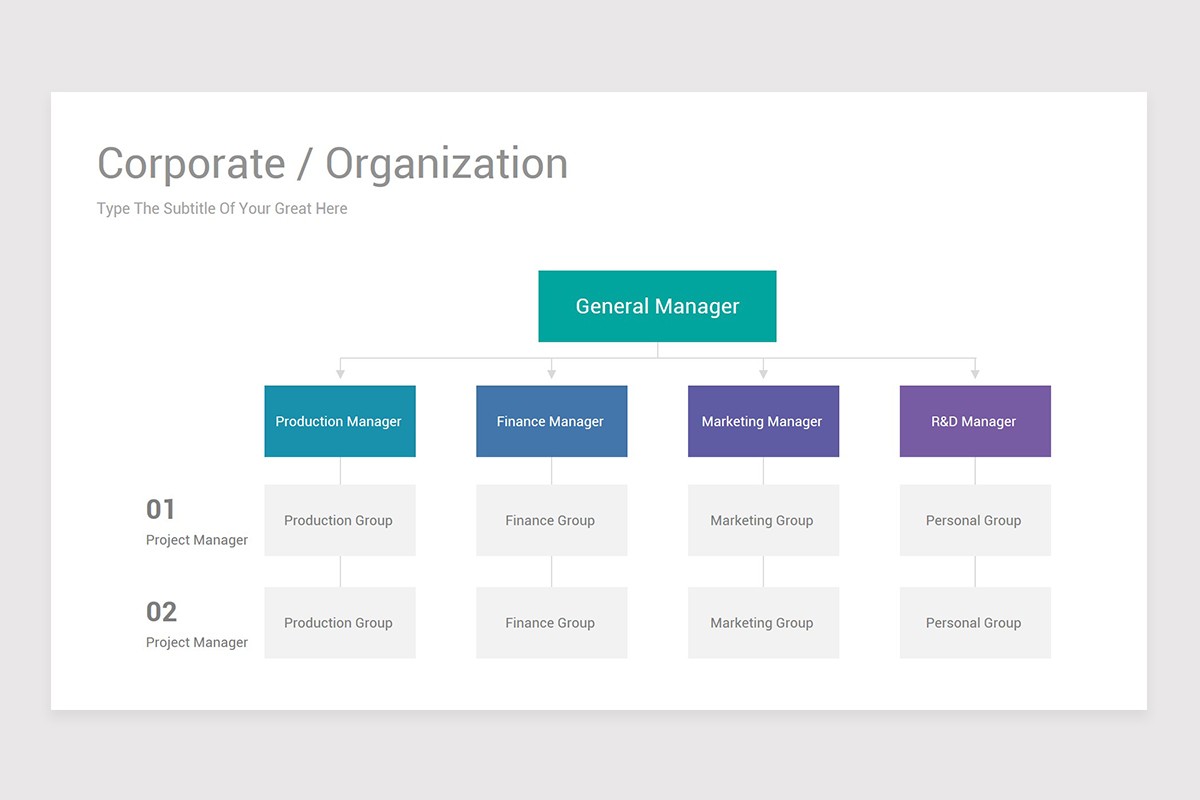 Corporate / Organization

Type The Subtitle Of Your Great Here

General Manager

Production Manager

Finance Manager

Marketing Manager

R&D Manager

01
Project Manager

Production Group

Finance Group

Marketing Group

Personal Group

02
Project Manager

Production Group

Finance Group

Marketing Group

Personal Group